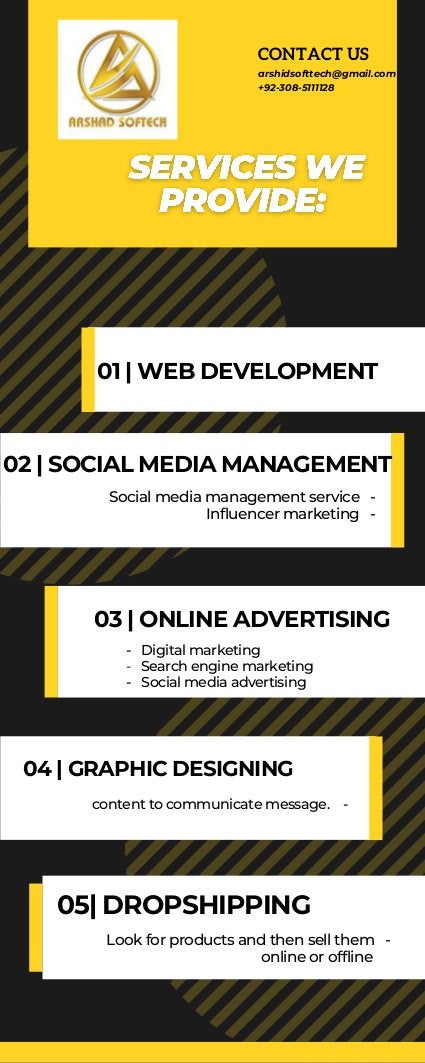 ARSHAD SOFTECH

CONTACT US
arshidsofttech@gmail.com
+92-308-5111128

SERVICES WE PROVIDE:

01 | WEB DEVELOPMENT

02 | SOCIAL MEDIA MANAGEMENT
Social media management service -
Influencer marketing -

03 | ONLINE ADVERTISING
- Digital marketing
- Search engine marketing
- Social media advertising

04 | GRAPHIC DESIGNING
content to communicate message. -

05| DROPSHIPPING
Look for products and then sell them -
online or offline